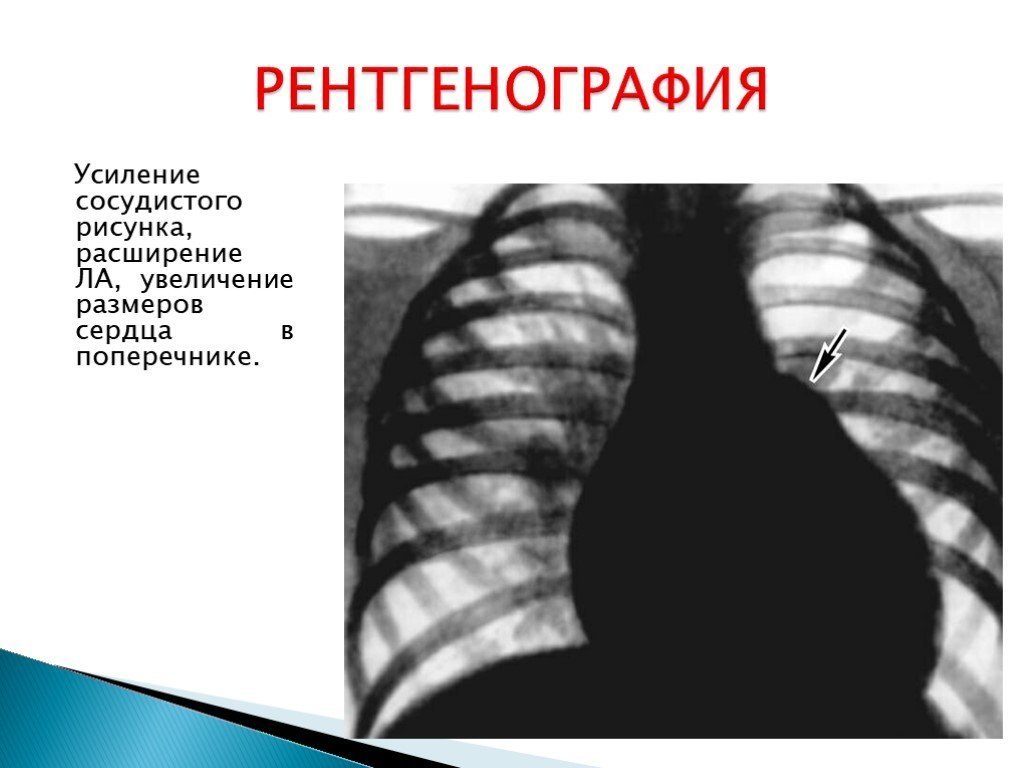 РЕНТГЕНОГРАФИЯ

Усиление сосудистого рисунка, расширение ЛА, увеличение размеров сердца в поперечнике.